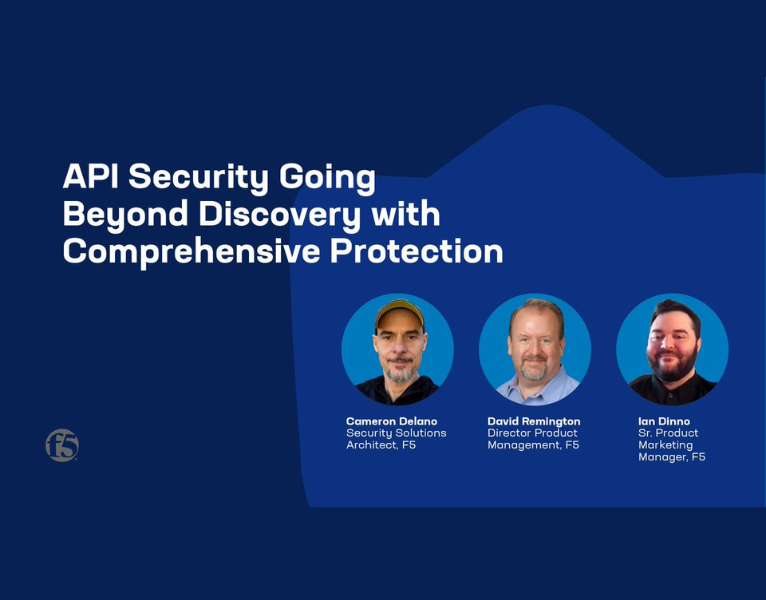 API Security Going Beyond Discovery with Comprehensive Protection

Cameron Delano
Security Solutions Architect, F5

David Remington
Director Product Management, F5

Ian Dinno
Sr. Product Marketing Manager, F5

f5